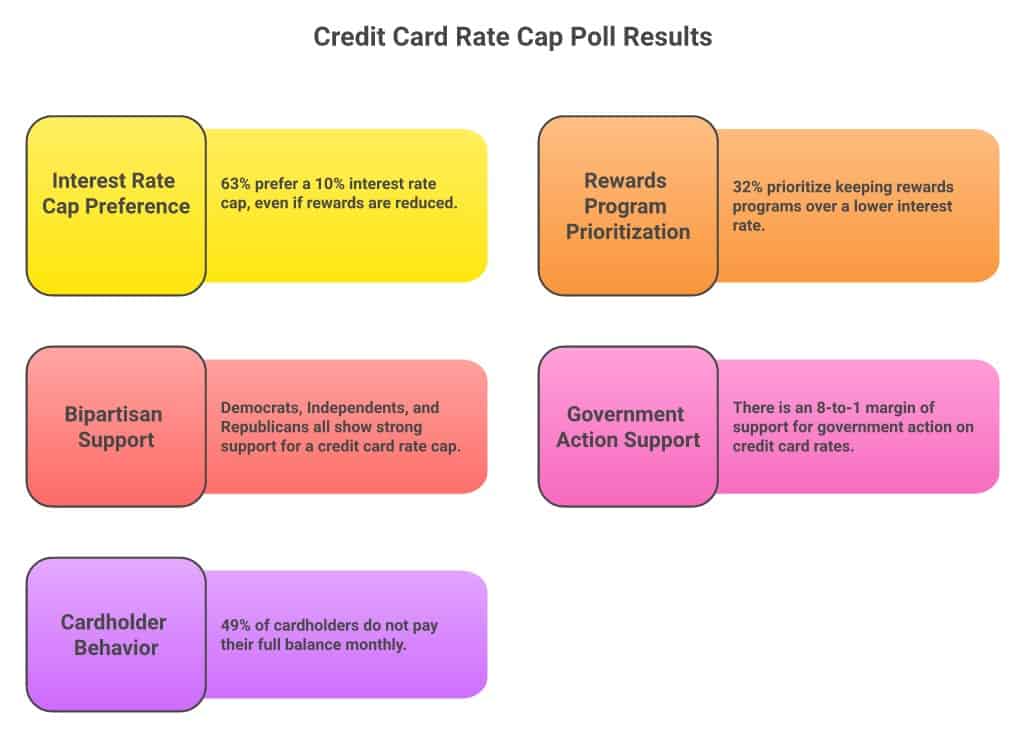 Credit Card Rate Cap Poll Results

Interest Rate Cap Preference

63% prefer a 10% interest rate cap, even if rewards are reduced.

Rewards Program Prioritization

32% prioritize keeping rewards programs over a lower interest rate.

Bipartisan Support

Democrats, Independents, and Republicans all show strong support for a credit card rate cap.

Government Action Support

There is an 8-to-1 margin of support for government action on credit card rates.

Cardholder Behavior

49% of cardholders do not pay their full balance monthly.